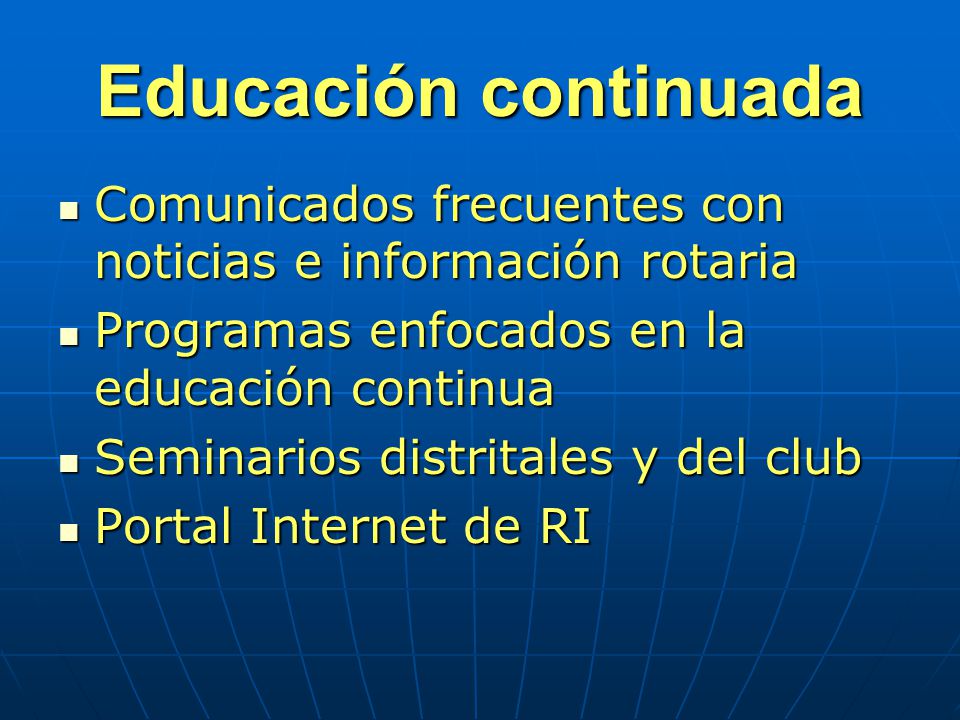 Educación continuada

- Comunicados frecuentes con noticias e información rotaria
- Programas enfocados en la educación continua
- Seminarios distritales y del club
- Portal Internet de RI